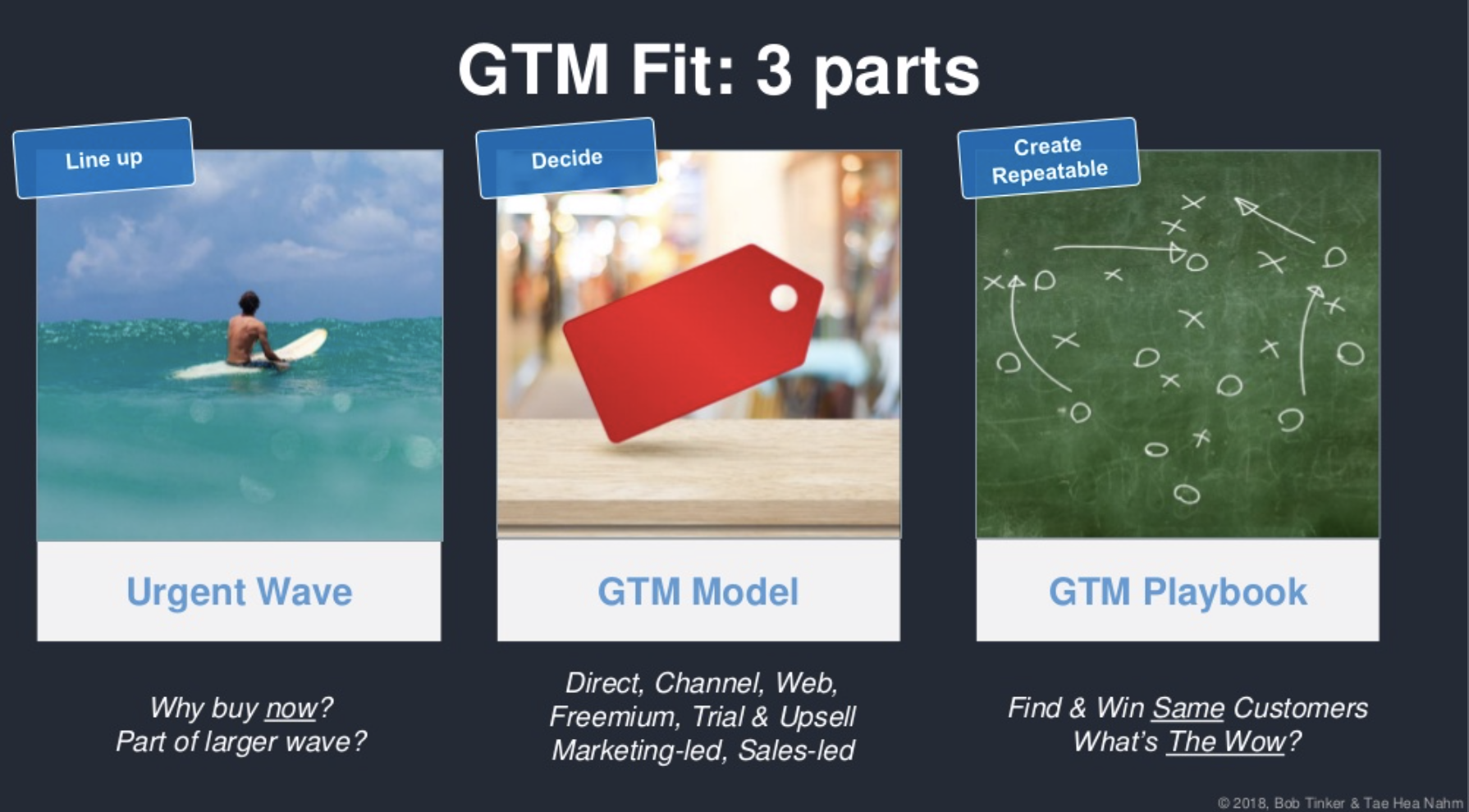 GTM Fit: 3 parts

Line up

Urgent Wave

Why buy now?
Part of larger wave?

Decide

GTM Model

Direct, Channel, Web,
Freemium, Trial & Upsell
Marketing-led, Sales-led

Create Repeatable

GTM Playbook

Find & Win Same Customers
What's The Wow?

© 2018, Bob Tinker & Tae Hea Nahm